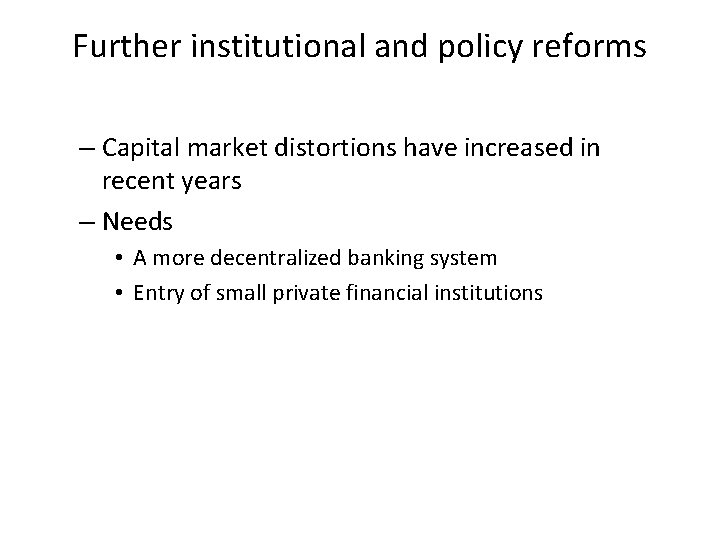 Further institutional and policy reforms

– Capital market distortions have increased in recent years

– Needs

• A more decentralized banking system

• Entry of small private financial institutions